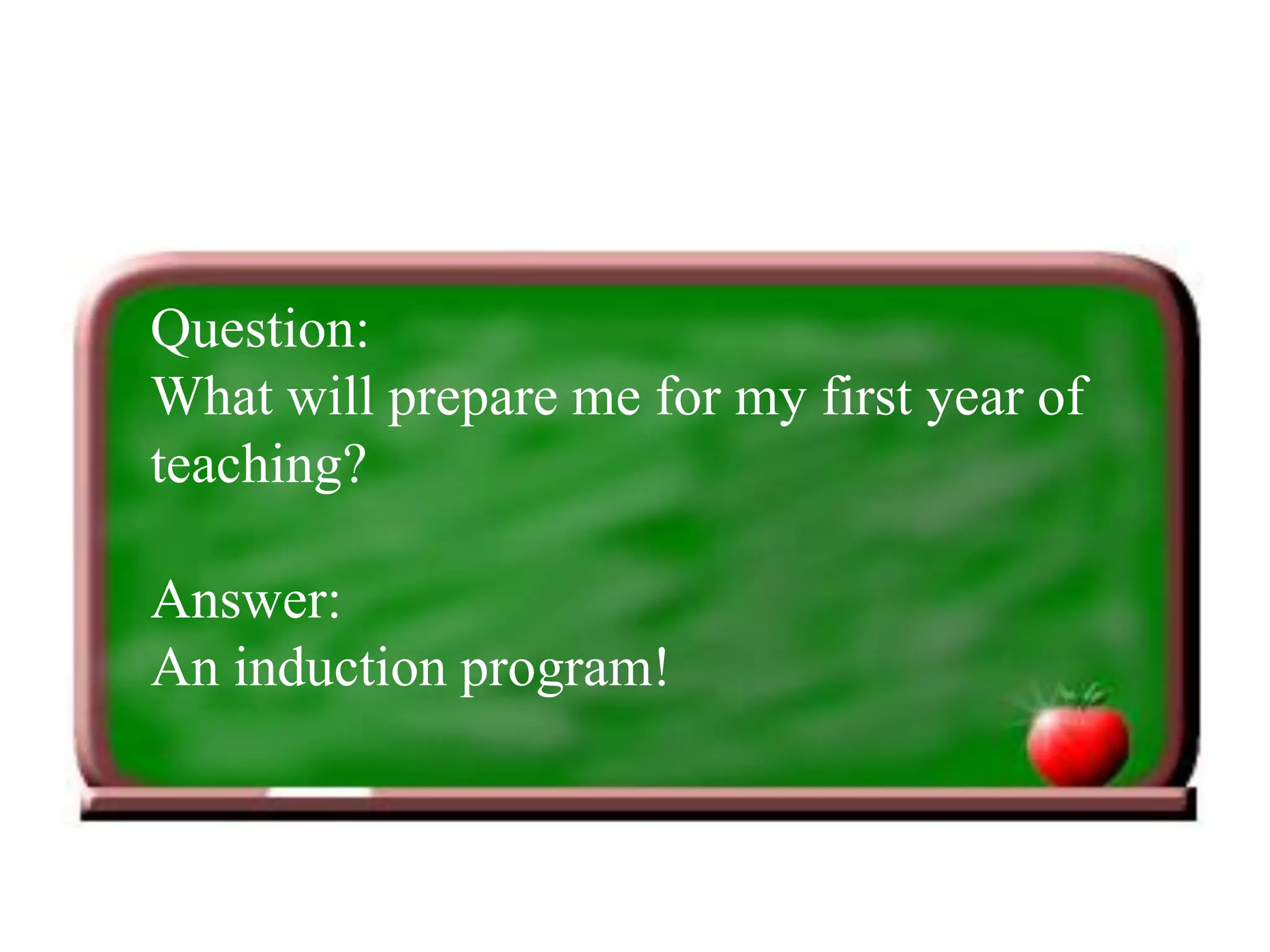 Question:
What will prepare me for my first year of teaching?

Answer:
An induction program!